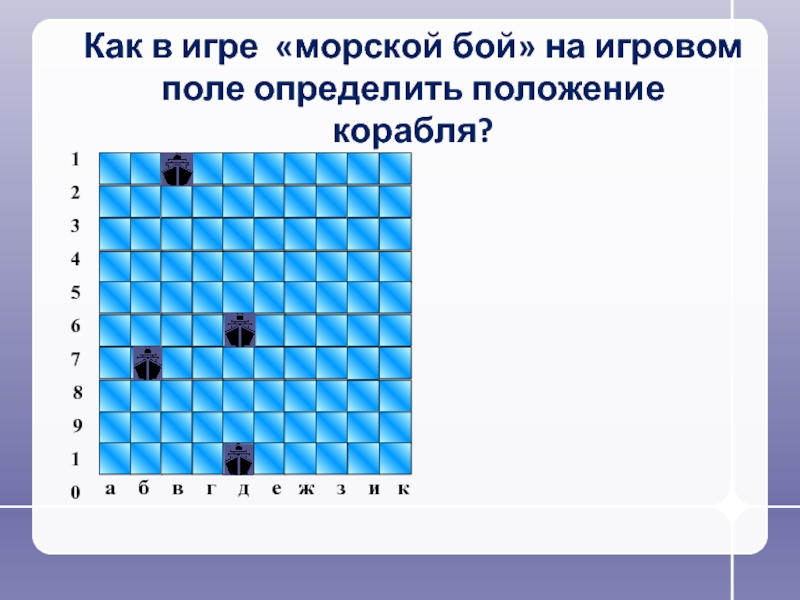 Как в игре «морской бой» на игровом поле определить положение корабля?

1
2
3
4
5
6
7
8
9
1
0

а б в г д е ж з и к